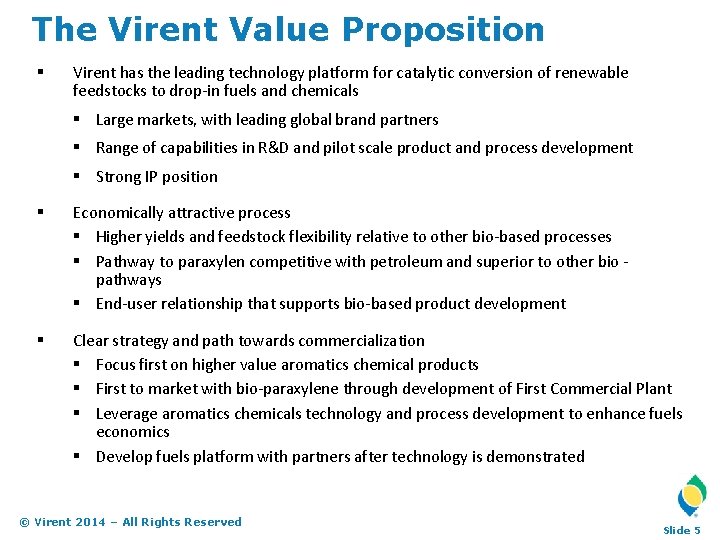 The Virent Value Proposition

▪ Virent has the leading technology platform for catalytic conversion of renewable feedstocks to drop-in fuels and chemicals

▪ Large markets, with leading global brand partners

▪ Range of capabilities in R&D and pilot scale product and process development

▪ Strong IP position

▪ Economically attractive process

▪ Higher yields and feedstock flexibility relative to other bio-based processes

▪ Pathway to paraxylen competitive with petroleum and superior to other bio - pathways

▪ End-user relationship that supports bio-based product development

▪ Clear strategy and path towards commercialization

▪ Focus first on higher value aromatics chemical products

▪ First to market with bio-paraxylene through development of First Commercial Plant

▪ Leverage aromatics chemicals technology and process development to enhance fuels economics

▪ Develop fuels platform with partners after technology is demonstrated

© Virent 2014 – All Rights Reserved

Slide 5